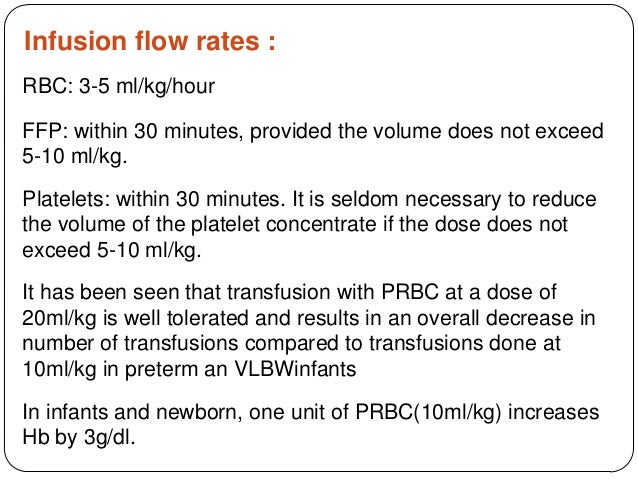 Infusion flow rates :

RBC: 3-5 ml/kg/hour

FFP: within 30 minutes, provided the volume does not exceed 5-10 ml/kg.

Platelets: within 30 minutes. It is seldom necessary to reduce the volume of the platelet concentrate if the dose does not exceed 5-10 ml/kg.

It has been seen that transfusion with PRBC at a dose of 20ml/kg is well tolerated and results in an overall decrease in number of transfusions compared to transfusions done at 10ml/kg in preterm an VLBWinfants

In infants and newborn, one unit of PRBC(10ml/kg) increases Hb by 3g/dl.